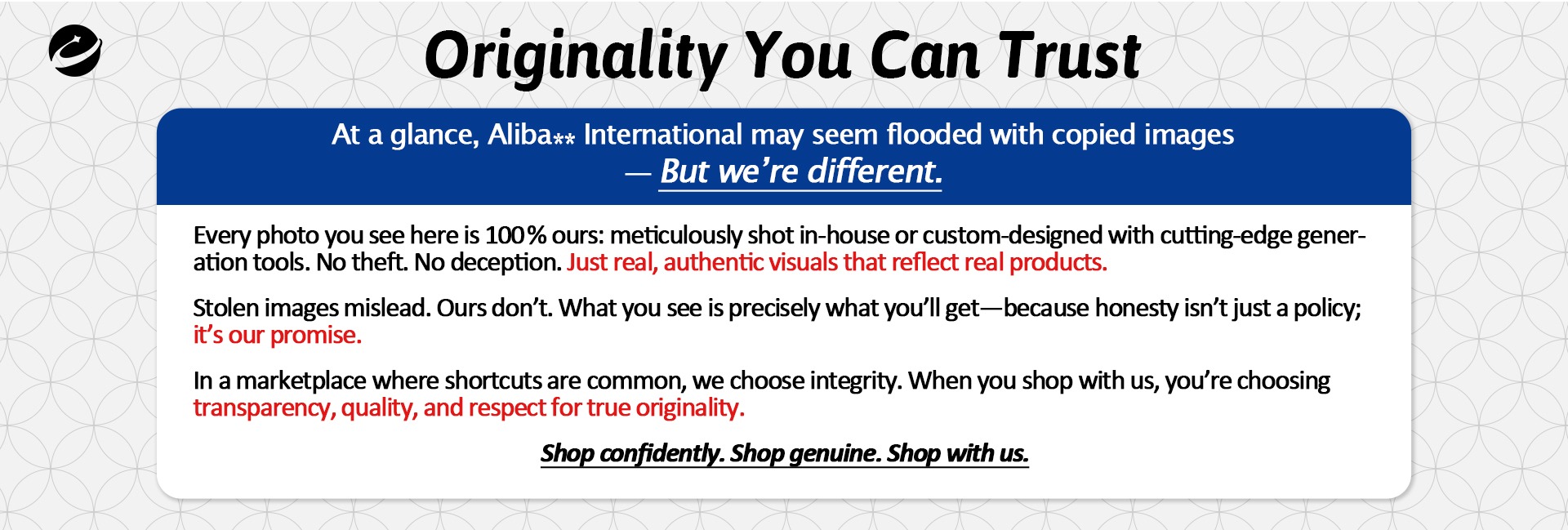 Originality You Can Trust

At a glance, Aliba** International may seem flooded with copied images — But we're different.

Every photo you see here is 100% ours: meticulously shot in-house or custom-designed with cutting-edge generation tools. No theft. No deception. Just real, authentic visuals that reflect real products.

Stolen images mislead. Ours don't. What you see is precisely what you'll get—because honesty isn't just a policy; it's our promise.

In a marketplace where shortcuts are common, we choose integrity. When you shop with us, you're choosing transparency, quality, and respect for true originality.

Shop confidently. Shop genuine. Shop with us.